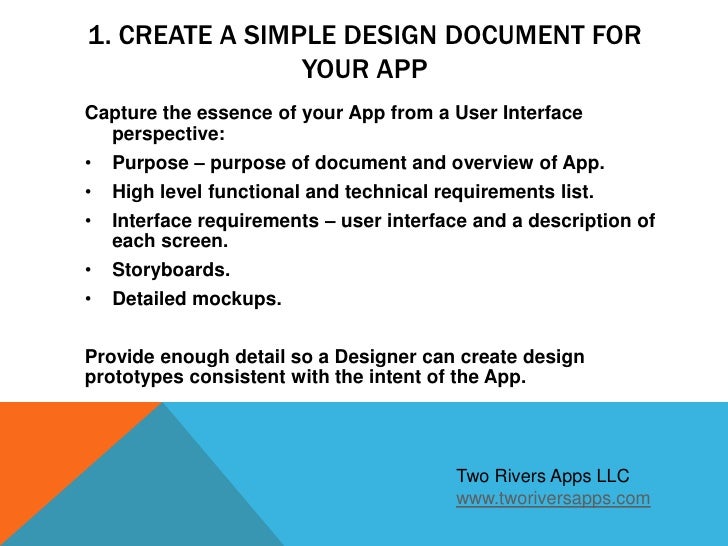 1. CREATE A SIMPLE DESIGN DOCUMENT FOR YOUR APP

Capture the essence of your App from a User Interface perspective:

• Purpose – purpose of document and overview of App.
• High level functional and technical requirements list.
• Interface requirements – user interface and a description of each screen.
• Storyboards.
• Detailed mockups.

Provide enough detail so a Designer can create design prototypes consistent with the intent of the App.

Two Rivers Apps LLC
www.tworiversapps.com